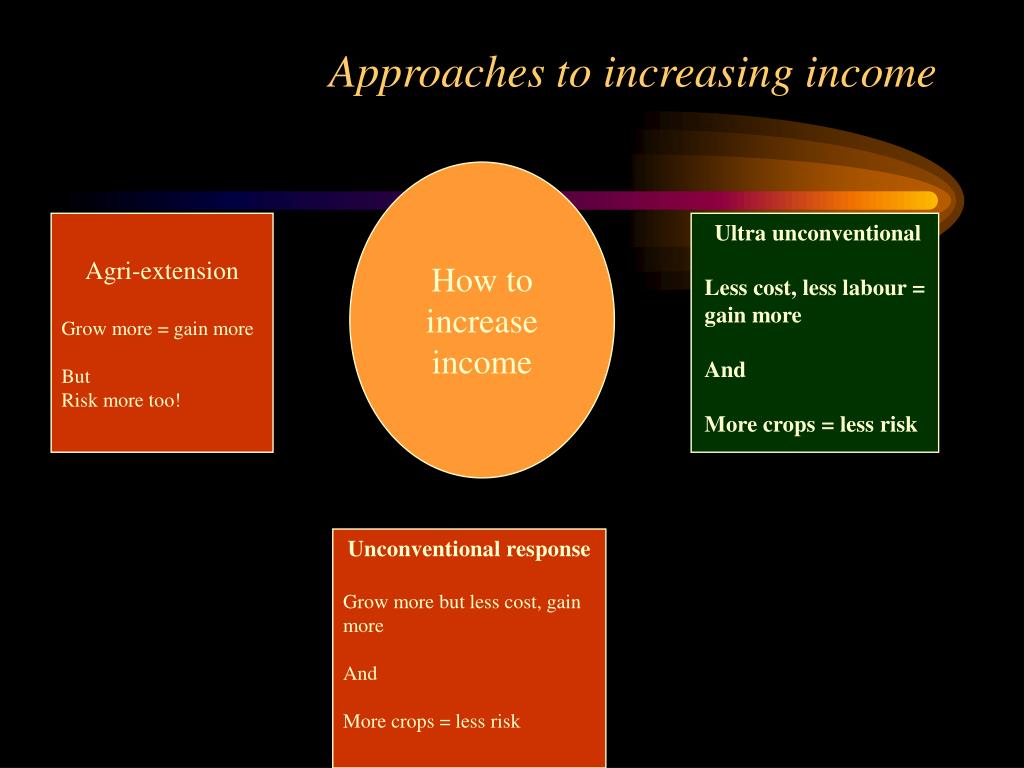 Approaches to increasing income

Agri-extension

Grow more = gain more

But
Risk more too!

How to increase income

Ultra unconventional

Less cost, less labour = gain more

And

More crops = less risk

Unconventional response

Grow more but less cost, gain more

And

More crops = less risk